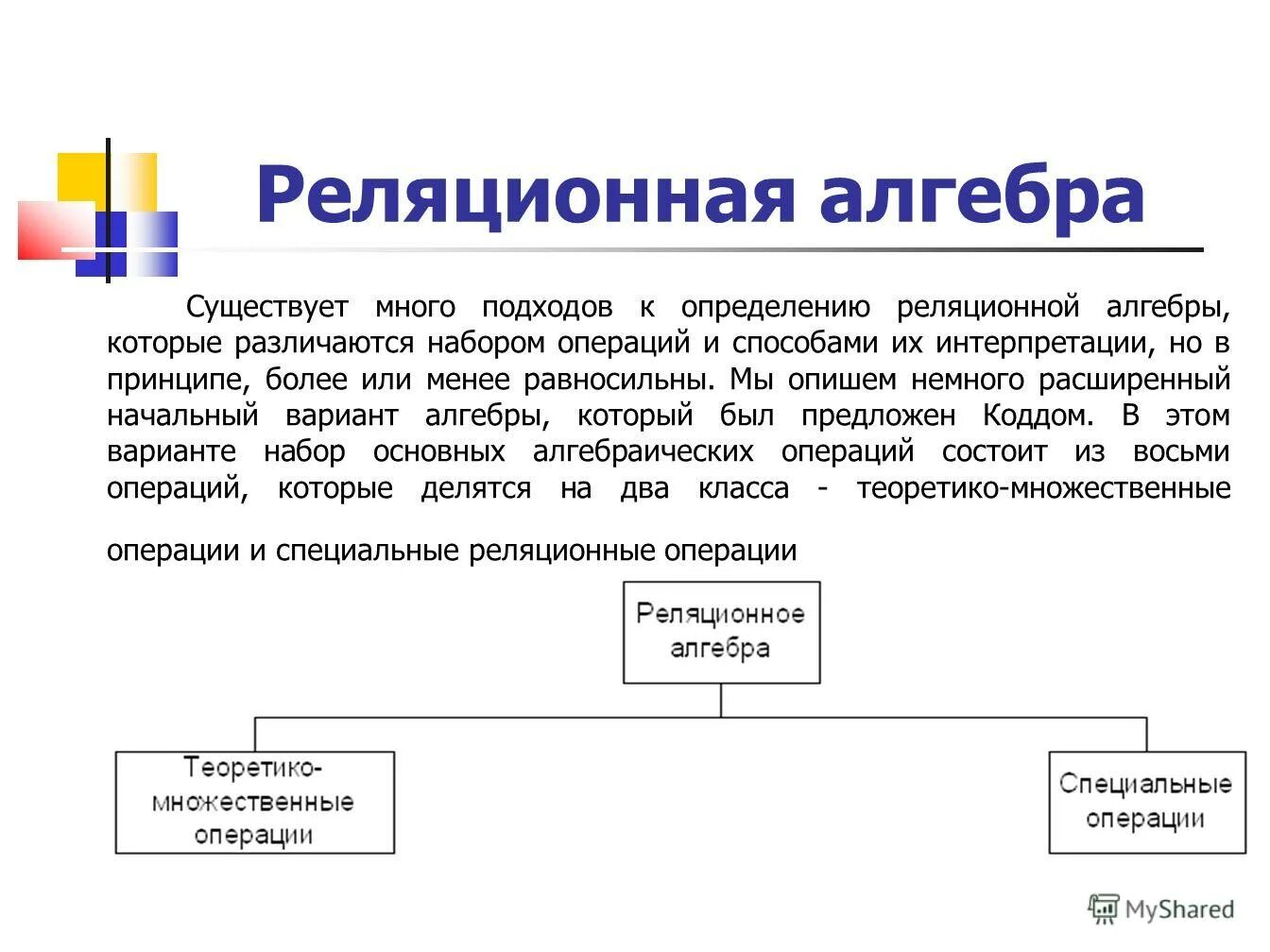 Реляционная алгебра

Существует много подходов к определению реляционной алгебры, которые различаются набором операций и способами их интерпретации, но в принципе, более или менее равносильны. Мы опишем немного расширенный начальный вариант алгебры, который был предложен Коддом. В этом варианте набор основных алгебраических операций состоит из восьми операций, которые делятся на два класса - теоретико-множественные

операции и специальные реляционные операции

Реляционное алгебра

Теоретико-множественные операции

Специальные операции

MyShared